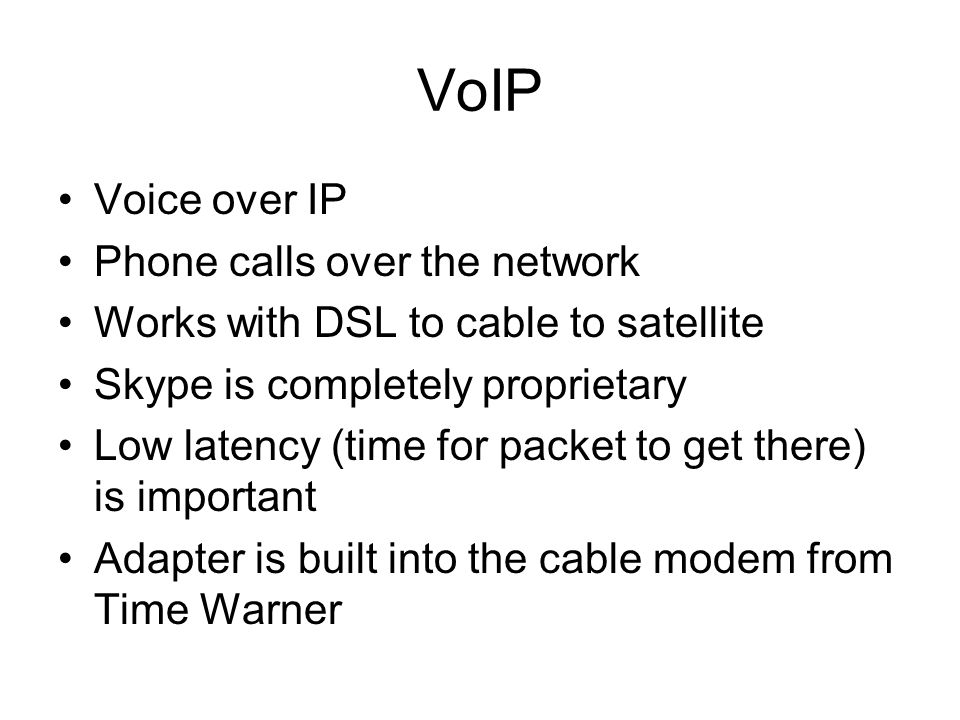 VoIP

• Voice over IP
• Phone calls over the network
• Works with DSL to cable to satellite
• Skype is completely proprietary
• Low latency (time for packet to get there) is important
• Adapter is built into the cable modem from Time Warner